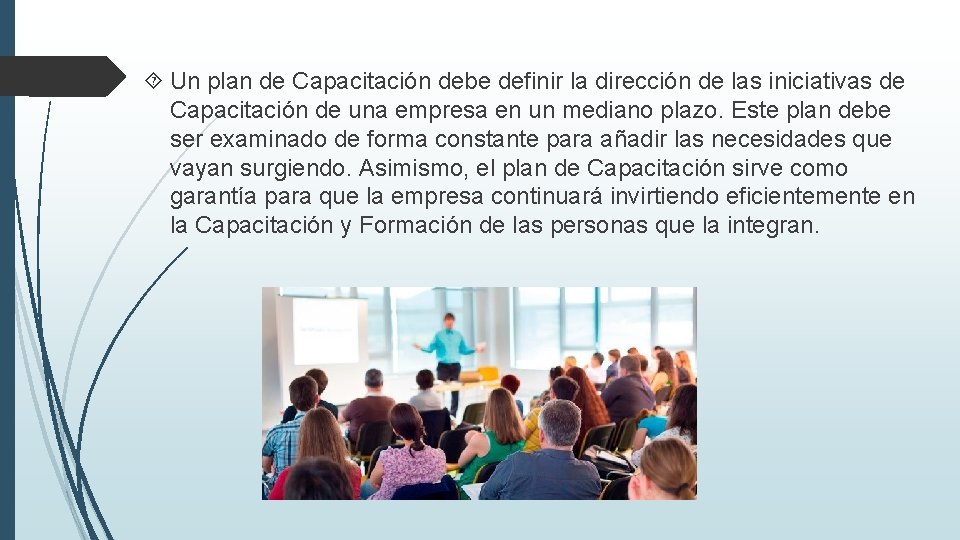 Un plan de Capacitación debe definir la dirección de las iniciativas de Capacitación de una empresa en un mediano plazo. Este plan debe ser examinado de forma constante para añadir las necesidades que vayan surgiendo. Asimismo, el plan de Capacitación sirve como garantía para que la empresa continuará invirtiendo eficientemente en la Capacitación y Formación de las personas que la integran.